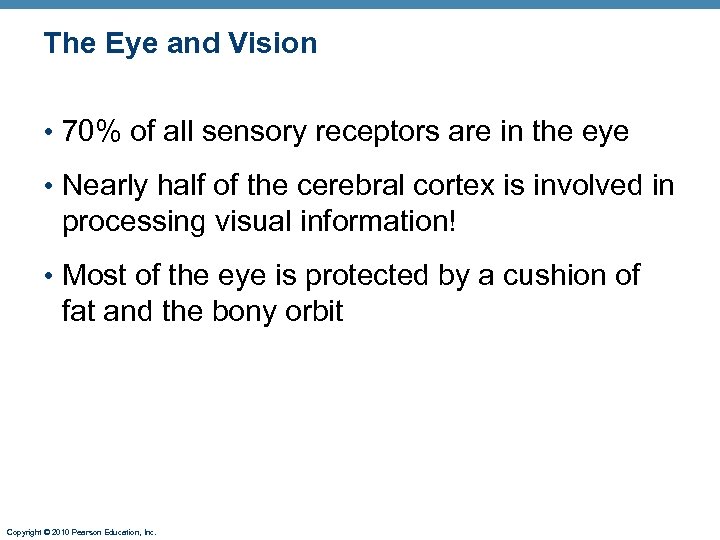 The Eye and Vision

• 70% of all sensory receptors are in the eye

• Nearly half of the cerebral cortex is involved in processing visual information!

• Most of the eye is protected by a cushion of fat and the bony orbit

Copyright © 2010 Pearson Education, Inc.